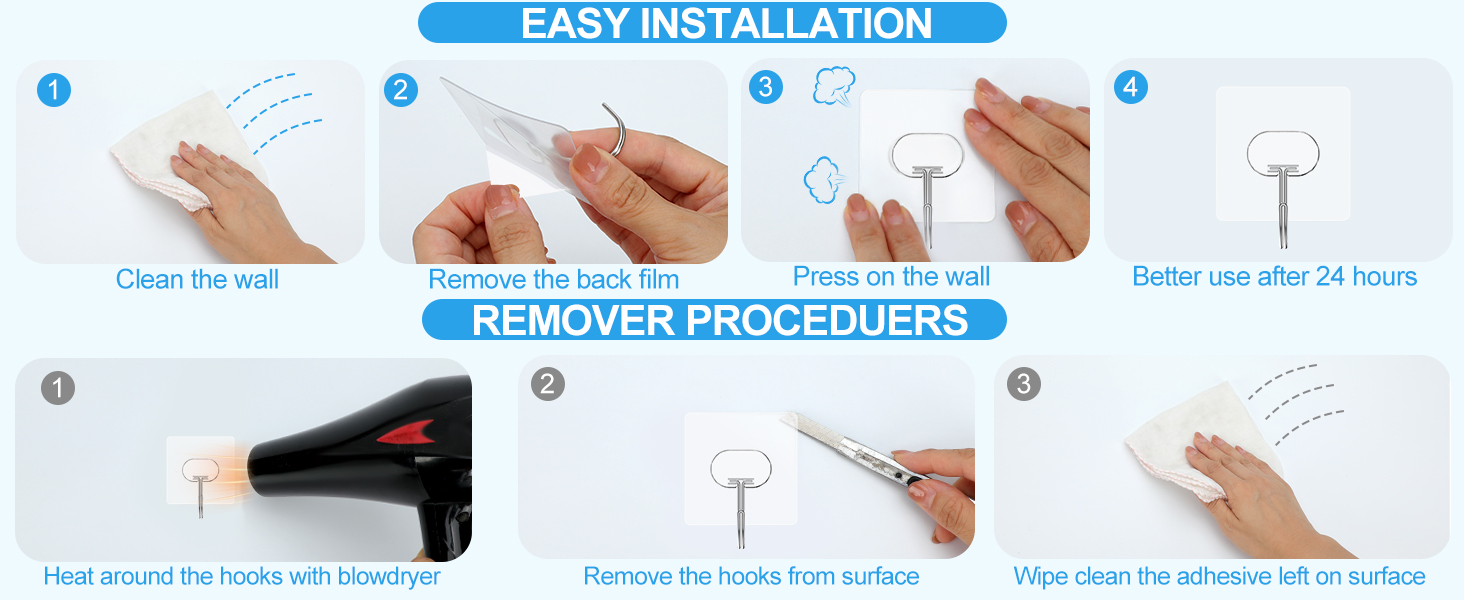 EASY INSTALLATION

1
Clean the wall

2
Remove the back film

3
Press on the wall

4
Better use after 24 hours

REMOVER PROCEDUERS

1
Heat around the hooks with blowdryer

2
Remove the hooks from surface

3
Wipe clean the adhesive left on surface